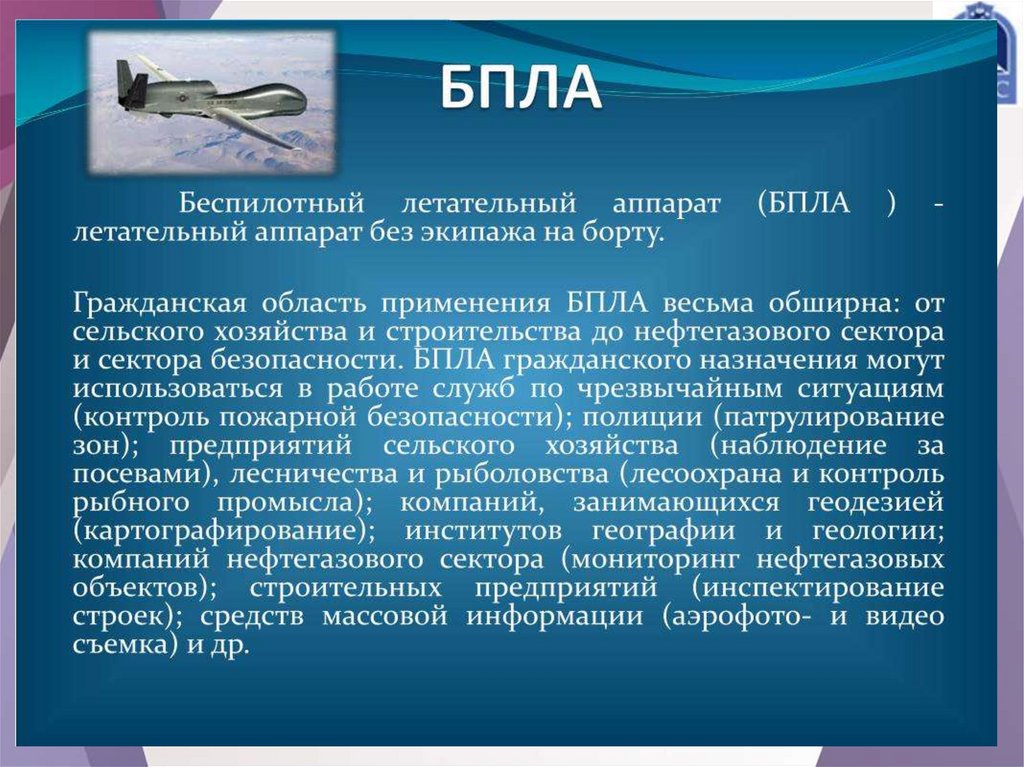 БПЛА

Беспилотный летательный аппарат (БПЛА ) - летательный аппарат без экипажа на борту.

Гражданская область применения БПЛА весьма обширна: от сельского хозяйства и строительства до нефтегазового сектора и сектора безопасности. БПЛА гражданского назначения могут использоваться в работе служб по чрезвычайным ситуациям (контроль пожарной безопасности); полиции (патрулирование зон); предприятий сельского хозяйства (наблюдение за посевами), лесничества и рыболовства (лесоохрана и контроль рыбного промысла); компаний, занимающихся геодезией (картографирование); институтов географии и геологии; компаний нефтегазового сектора (мониторинг нефтегазовых объектов); строительных предприятий (инспектирование строек); средств массовой информации (аэрофото- и видео съемка) и др.